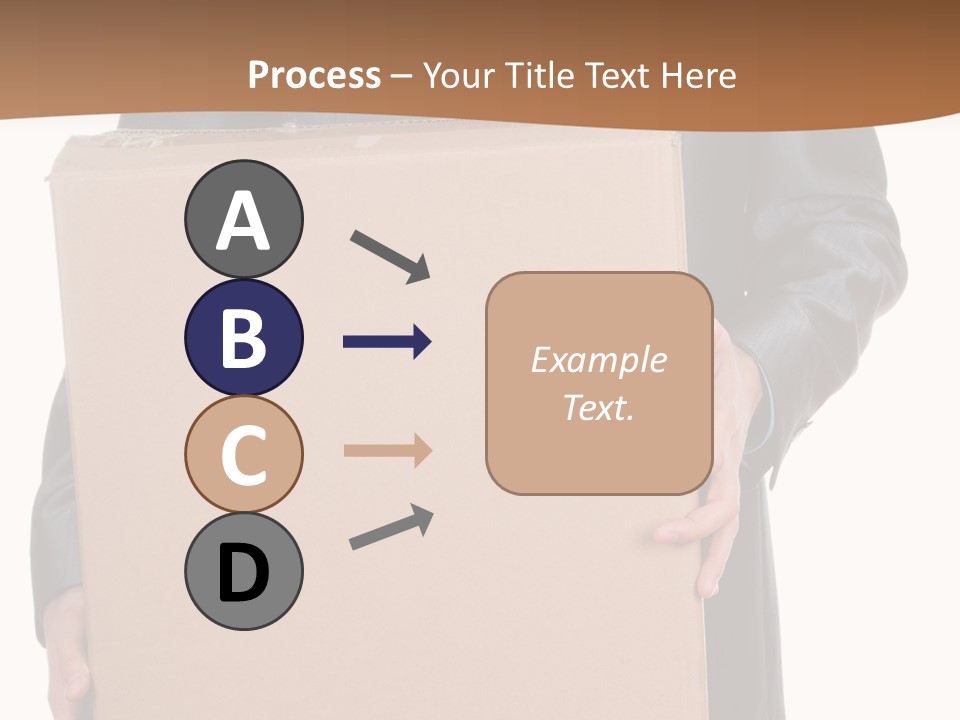 Process – Your Title Text Here

A

B

C

D

Example Text.